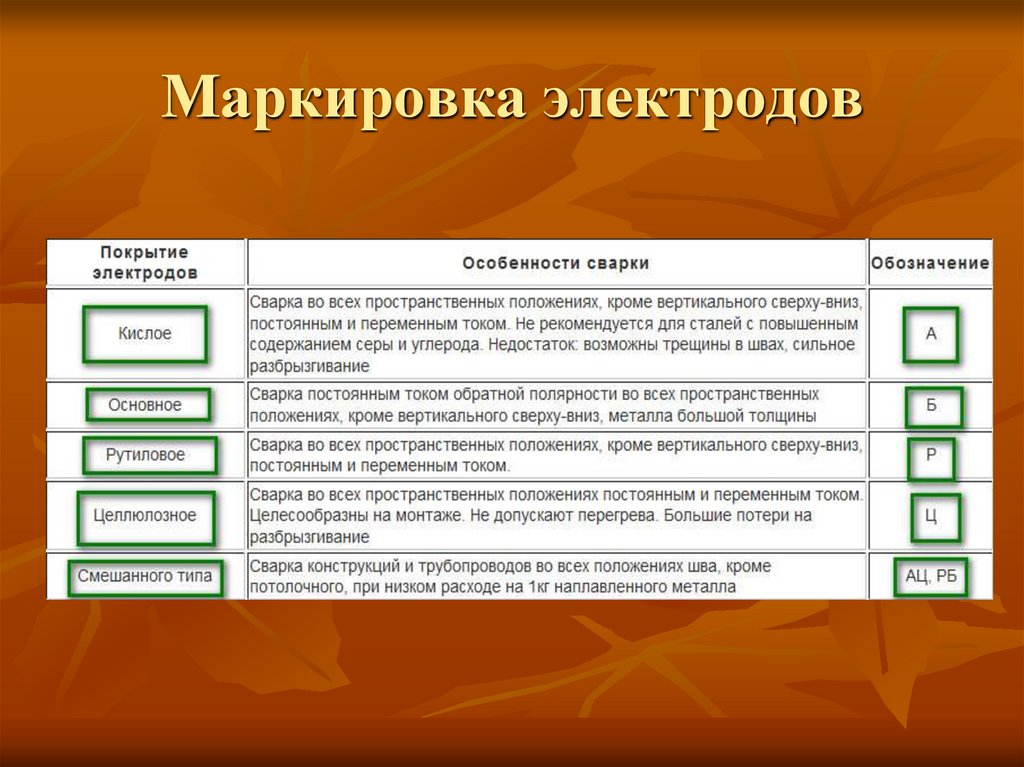 Маркировка электродов

| Покрытие электродов | Особенности сварки | Обозначение |
|---|---|---|
| Кислое | Сварка во всех пространственных положениях, кроме вертикального сверху-вниз, постоянным и переменным током. Не рекомендуется для сталей с повышенным содержанием серы и углерода. Недостаток: возможны трещины в швах, сильное разбрызгивание | А |
| Основное | Сварка постоянным током обратной полярности во всех пространственных положениях, кроме вертикального сверху-вниз, металла большой толщины | Б |
| Рутиловое | Сварка во всех пространственных положениях, кроме вертикального сверху-вниз, постоянным и переменным током. | Р |
| Целлюлозное | Сварка во всех пространственных положениях постоянным и переменным током. Целесообразны на монтаже. Не допускают перегрева. Большие потери на разбрызгивание | Ц |
| Смешанного типа | Сварка конструкций и трубопроводов во всех положениях шва, кроме потолочного, при низком расходе на 1кг наплавленного металла | АЦ, РБ |